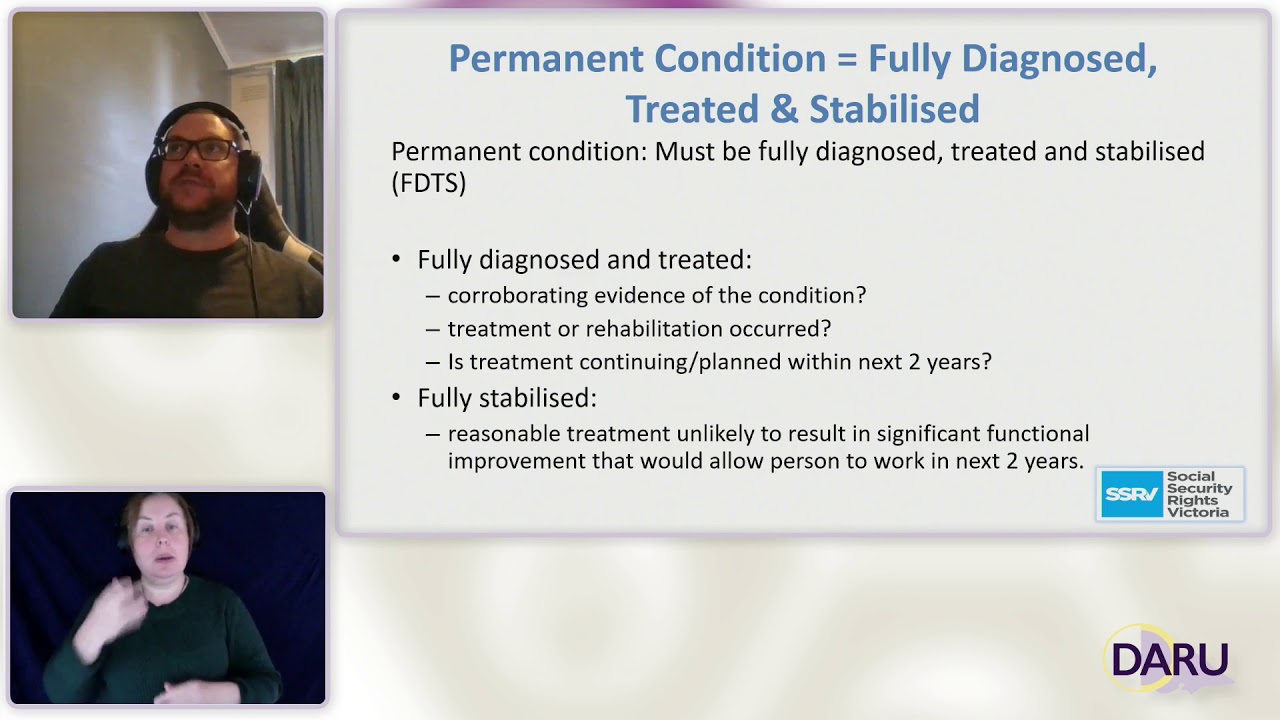 Permanent Condition = Fully Diagnosed, Treated & Stabilised

Permanent condition: Must be fully diagnosed, treated and stabilised (FDTS)

• Fully diagnosed and treated:
– corroborating evidence of the condition?
– treatment or rehabilitation occurred?
– Is treatment continuing/planned within next 2 years?
• Fully stabilised:
– reasonable treatment unlikely to result in significant functional improvement that would allow person to work in next 2 years.

SSRV Social Security Rights Victoria

DARU